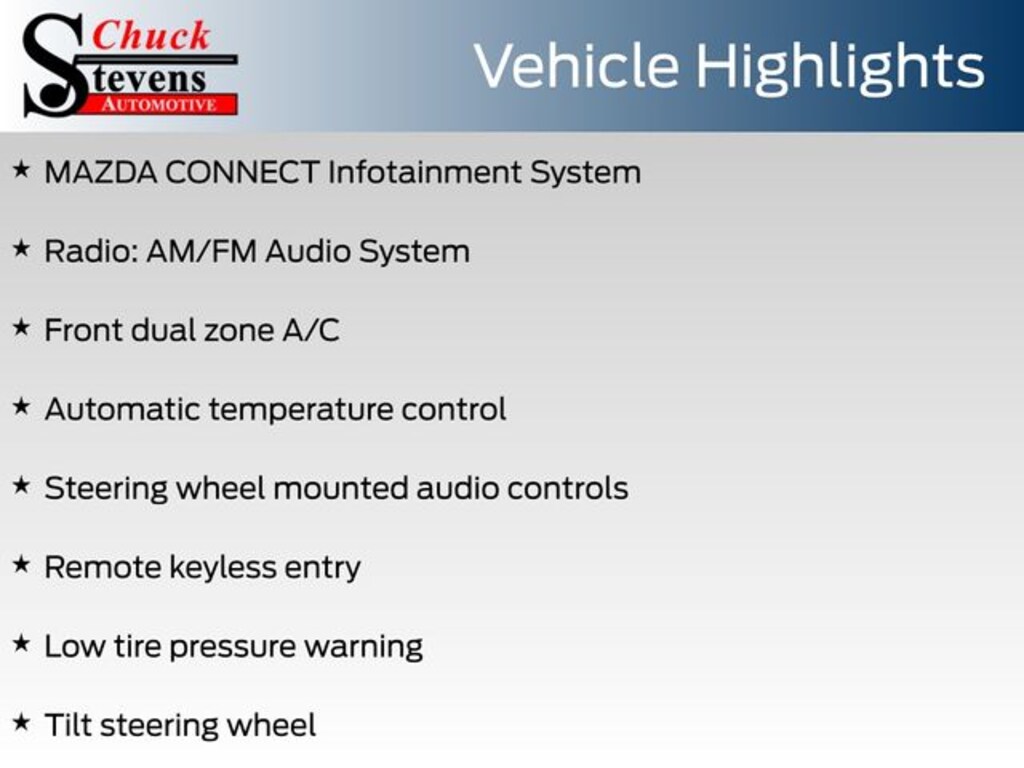 Chuck Stevens AUTOMOTIVE

Vehicle Highlights

★ MAZDA CONNECT Infotainment System

★ Radio: AM/FM Audio System

★ Front dual zone A/C

★ Automatic temperature control

★ Steering wheel mounted audio controls

★ Remote keyless entry

★ Low tire pressure warning

★ Tilt steering wheel